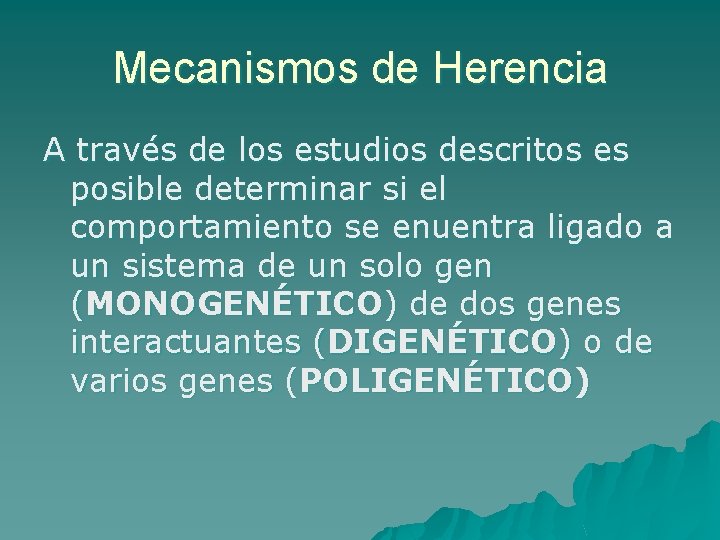 Mecanismos de Herencia

A través de los estudios descritos es posible determinar si el comportamiento se enuentra ligado a un sistema de un solo gen (MONOGENÉTICO) de dos genes interactuantes (DIGENÉTICO) o de varios genes (POLIGENÉTICO)